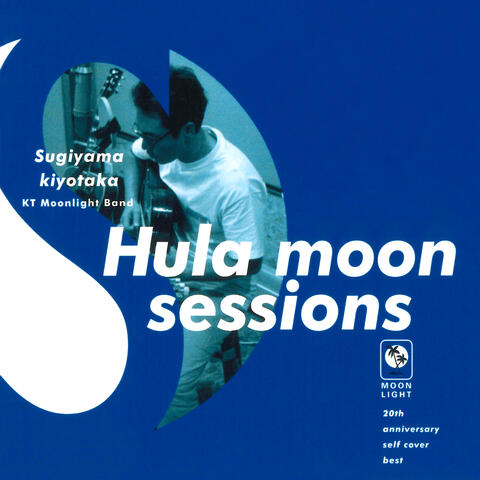 Sugiyama
kiyotaka
KT Moonlight Band

Hula moon
sessions

MOON
LIGHT

20th
anniversary
self cover
best